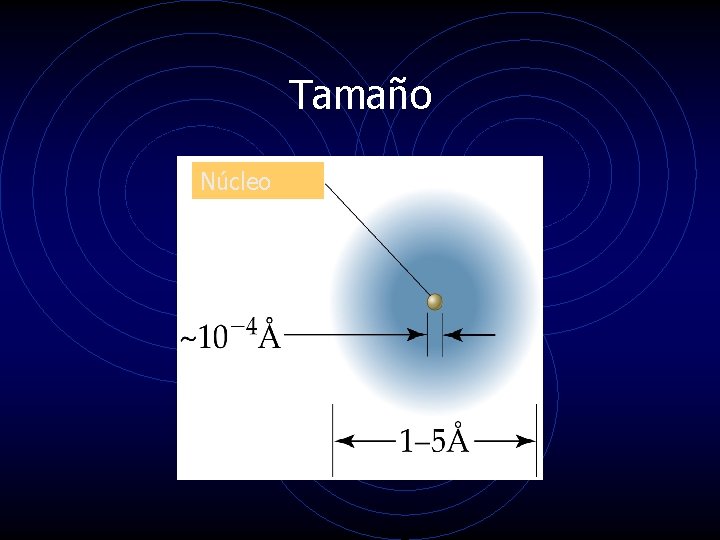 Tamaño

Núcleo

$\sim 10^{-4}$Å

1–5Å